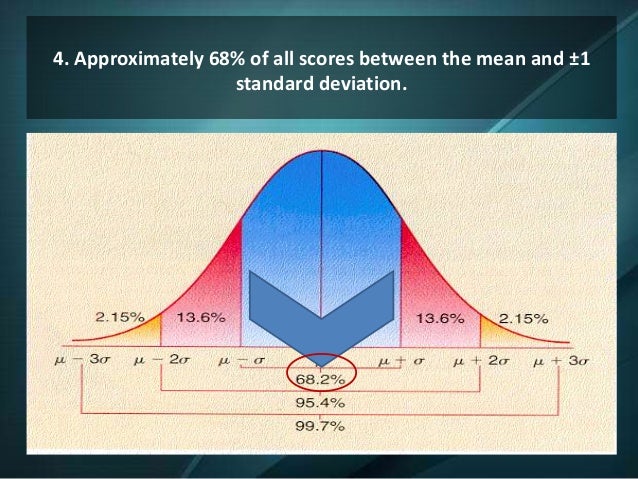 4. Approximately 68% of all scores between the mean and ±1 standard deviation.

2.15%
13.6%
13.6%
2.15%

$\mu - 3\sigma$ $\mu - 2\sigma$ $\mu - \sigma$ $\mu + \sigma$ $\mu + 2\sigma$ $\mu + 3\sigma$

68.2%
95.4%
99.7%